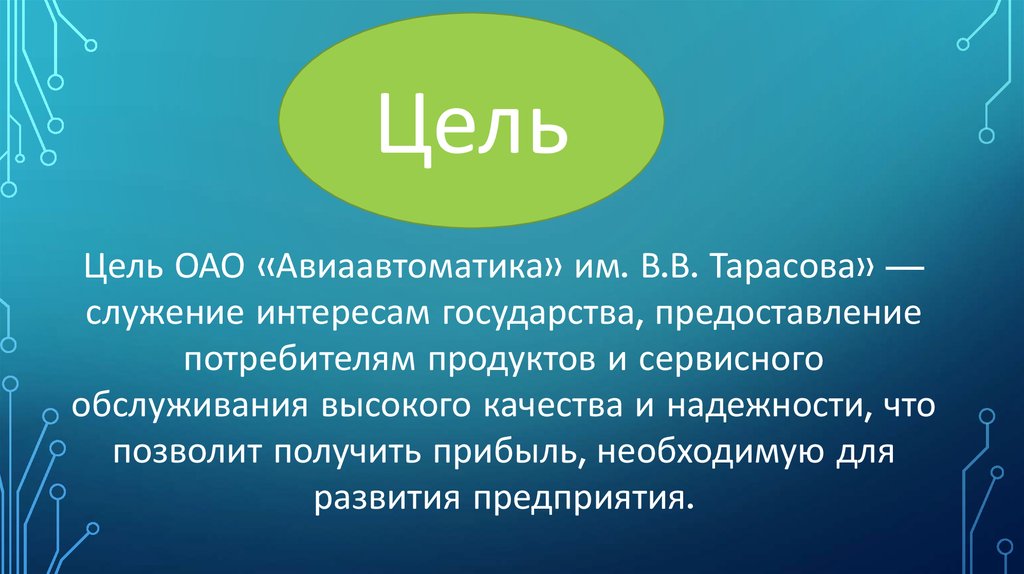 Цель

Цель ОАО «Авиаавтоматика» им. В.В. Тарасова» — служение интересам государства, предоставление потребителям продуктов и сервисного обслуживания высокого качества и надежности, что позволит получить прибыль, необходимую для развития предприятия.